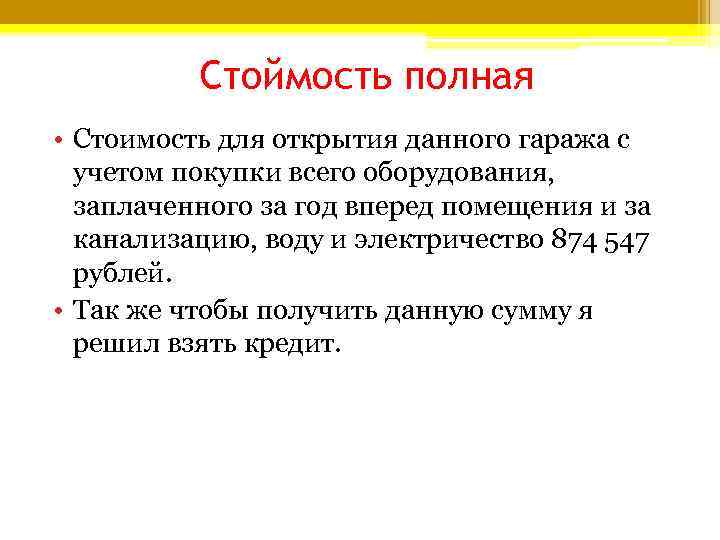 Стоймость полная

• Стоимость для открытия данного гаража с учетом покупки всего оборудования, заплаченного за год вперед помещения и за канализацию, воду и электричество 874 547 рублей.
• Так же чтобы получить данную сумму я решил взять кредит.